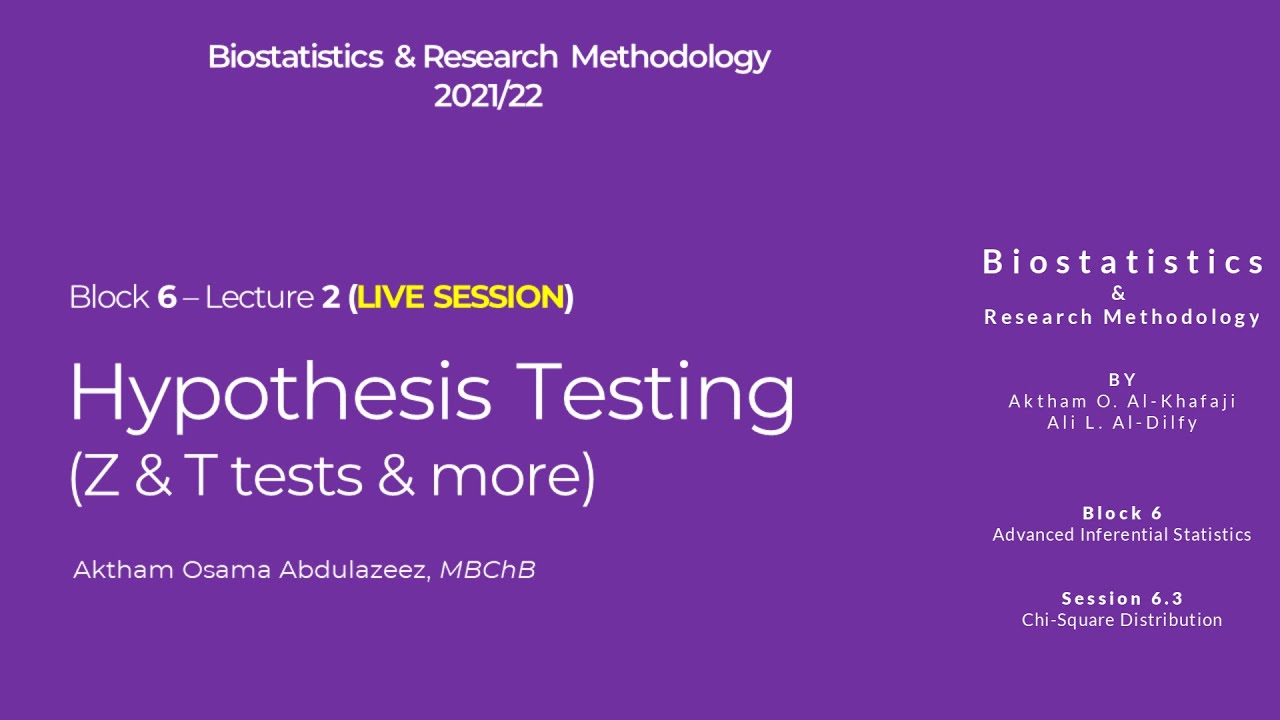 Biostatistics & Research Methodology
2021/22

Block 6 – Lecture 2 (LIVE SESSION)

Hypothesis Testing
(Z & T tests & more)

Aktham Osama Abdulazeez, MBChB

Biostatistics
&
Research Methodology

BY
Aktham O. Al-Khafaji
Ali L. Al-Dilfy

Block 6
Advanced Inferential Statistics

Session 6.3
Chi-Square Distribution